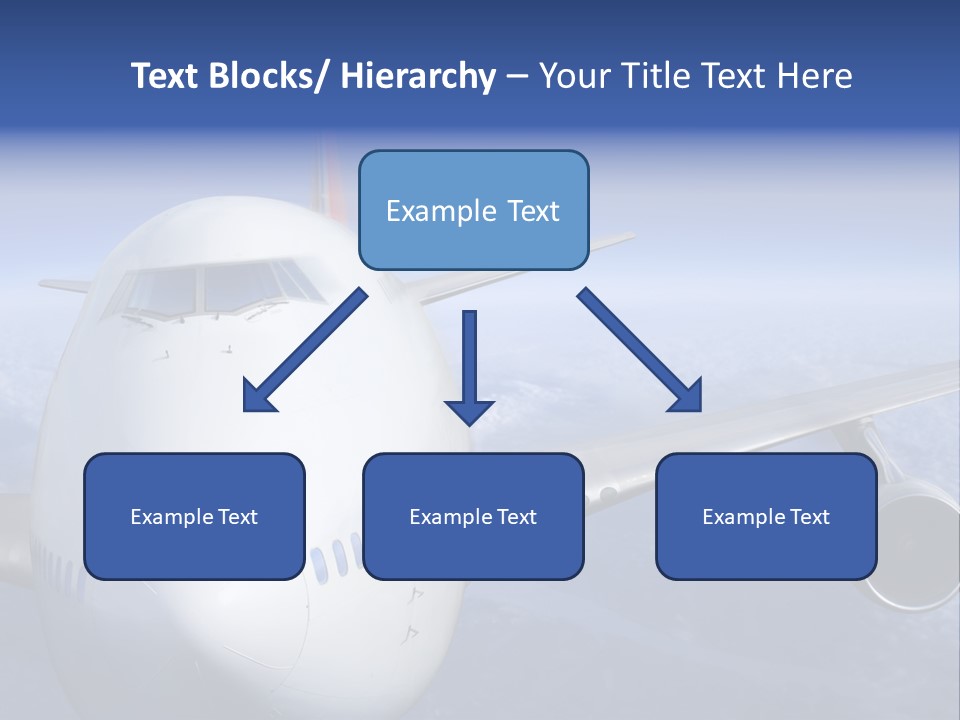 Text Blocks/ Hierarchy – Your Title Text Here

Example Text

Example Text

Example Text

Example Text